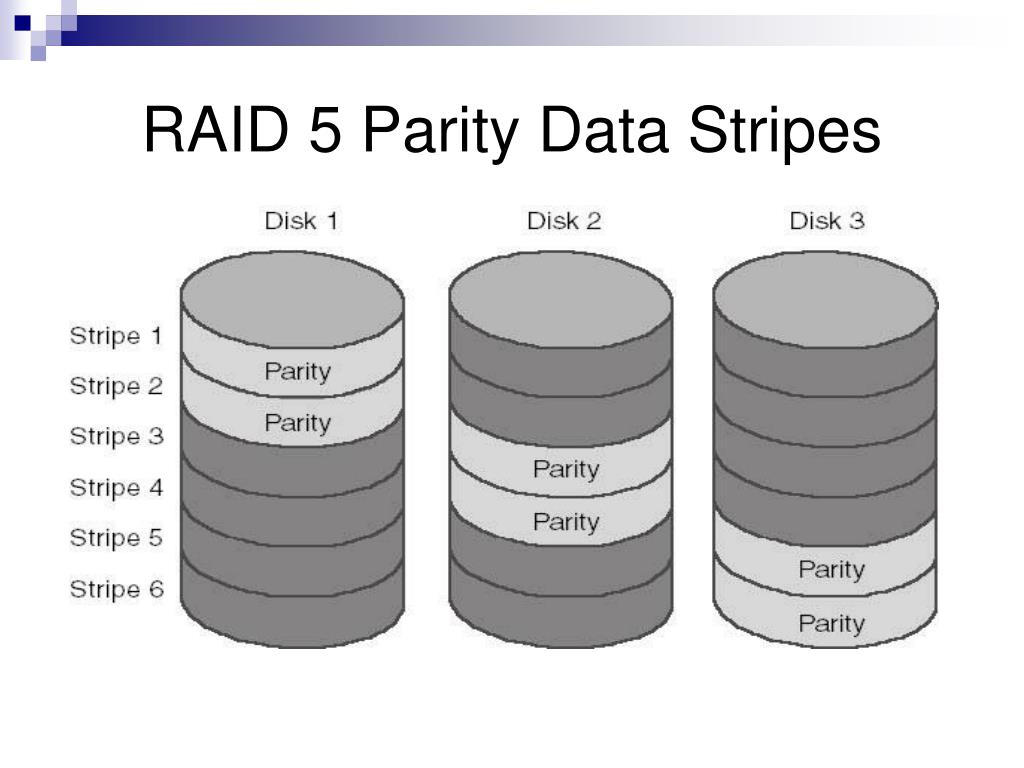 RAID 5 Parity Data Stripes

Disk 1
Disk 2
Disk 3

Stripe 1
Stripe 2
Stripe 3
Stripe 4
Stripe 5
Stripe 6

Parity
Parity
Parity
Parity
Parity
Parity